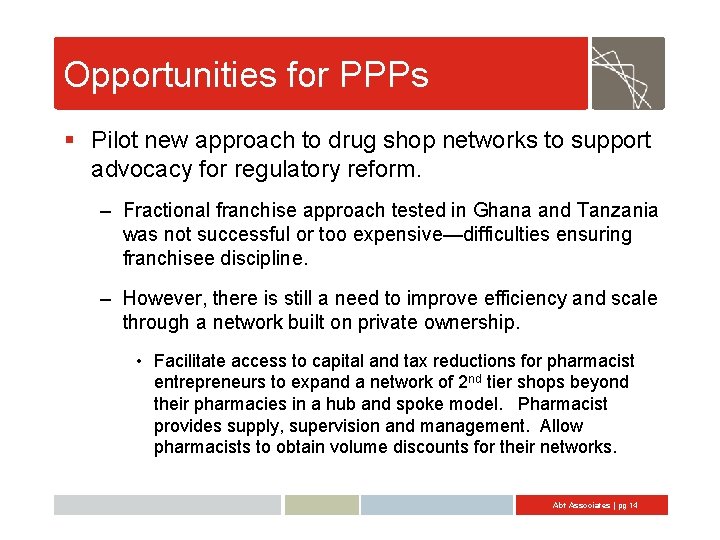 Opportunities for PPPs

▪ Pilot new approach to drug shop networks to support advocacy for regulatory reform.

– Fractional franchise approach tested in Ghana and Tanzania was not successful or too expensive—difficulties ensuring franchisee discipline.

– However, there is still a need to improve efficiency and scale through a network built on private ownership.

• Facilitate access to capital and tax reductions for pharmacist entrepreneurs to expand a network of 2$^{nd}$ tier shops beyond their pharmacies in a hub and spoke model. Pharmacist provides supply, supervision and management. Allow pharmacists to obtain volume discounts for their networks.

Abt Associates | pg 14